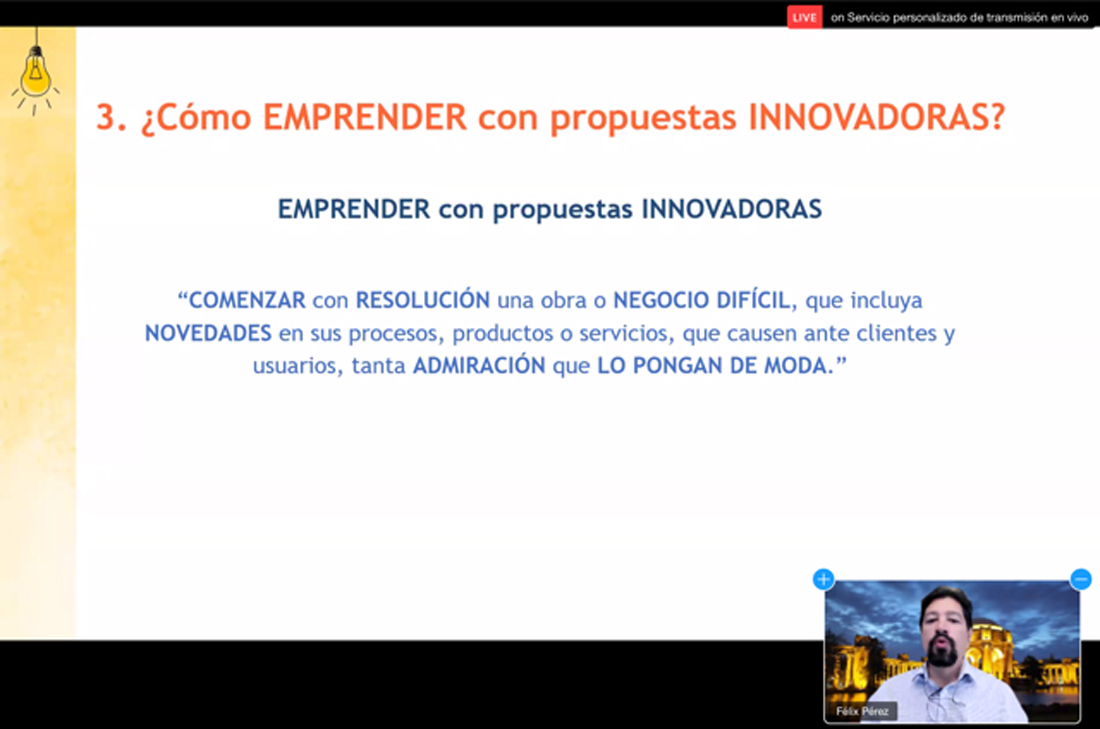 LIVE on Servicio personalizado de transmisión en vivo

3. ¿Cómo EMPRENDER con propuestas INNOVADORAS?

EMPRENDER con propuestas INNOVADORAS

“COMENZAR con RESOLUCIÓN una obra o NEGOCIO DIFÍCIL, que incluya NOVEDADES en sus procesos, productos o servicios, que causen ante clientes y usuarios, tanta ADMIRACIÓN que LO PONGAN DE MODA.”

Félix Pérez